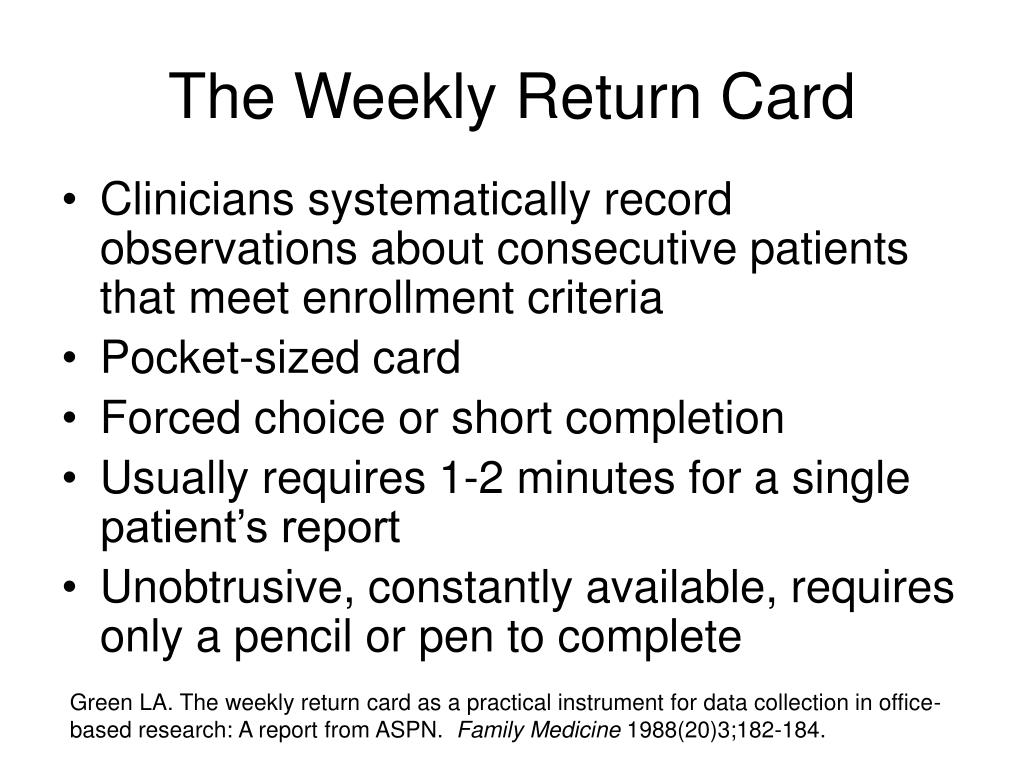 The Weekly Return Card

• Clinicians systematically record observations about consecutive patients that meet enrollment criteria
• Pocket-sized card
• Forced choice or short completion
• Usually requires 1-2 minutes for a single patient's report
• Unobtrusive, constantly available, requires only a pencil or pen to complete

Green LA. The weekly return card as a practical instrument for data collection in office-based research: A report from ASPN. Family Medicine 1988(20)3;182-184.